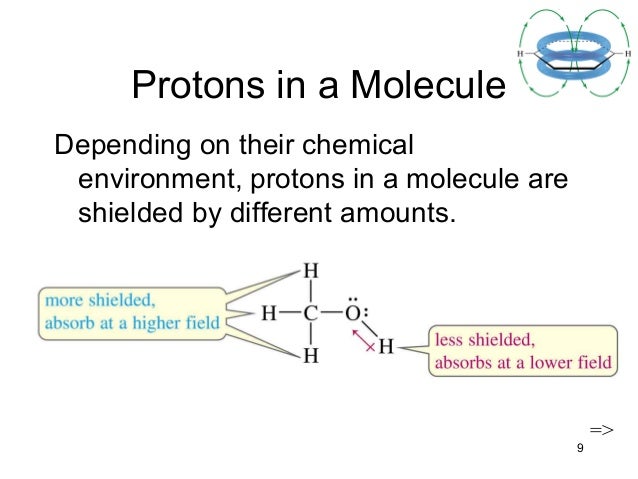 H H

Protons in a Molecule

Depending on their chemical environment, protons in a molecule are shielded by different amounts.

more shielded,
absorb at a higher field

H
H—C—Ö:
H
H

less shielded,
absorbs at a lower field

=>

9